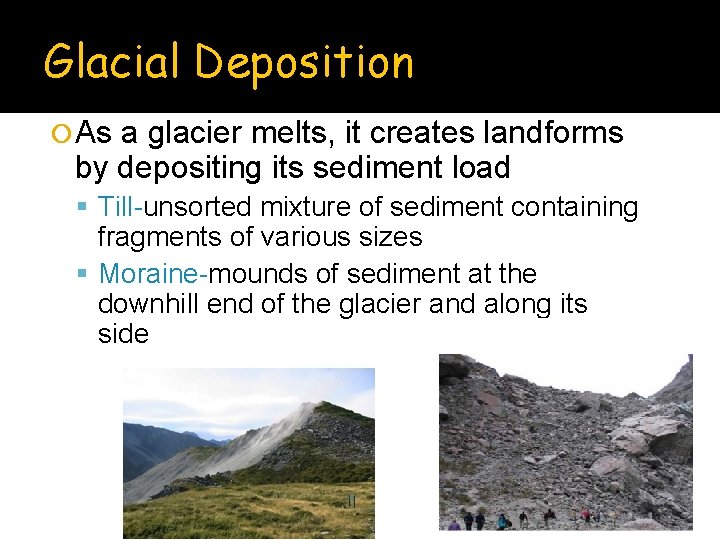 Glacial Deposition

As a glacier melts, it creates landforms by depositing its sediment load

Till-unsorted mixture of sediment containing fragments of various sizes

Moraine-mounds of sediment at the downhill end of the glacier and along its side